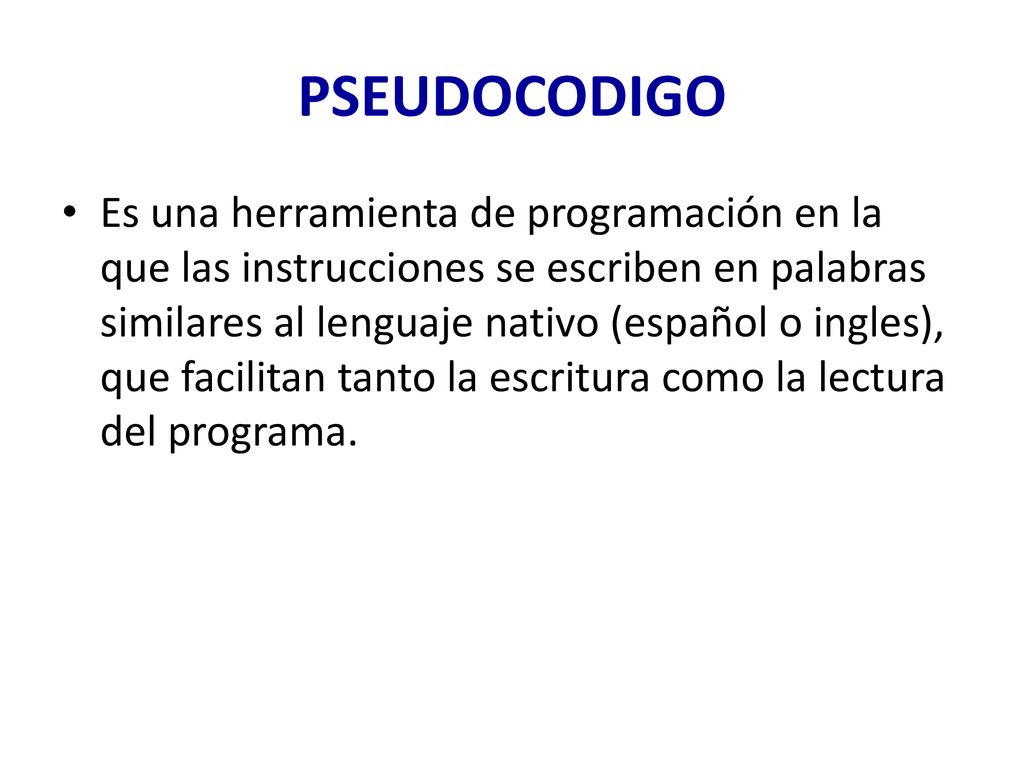 PSEUDOCODIGO

• Es una herramienta de programación en la que las instrucciones se escriben en palabras similares al lenguaje nativo (español o ingles), que facilitan tanto la escritura como la lectura del programa.